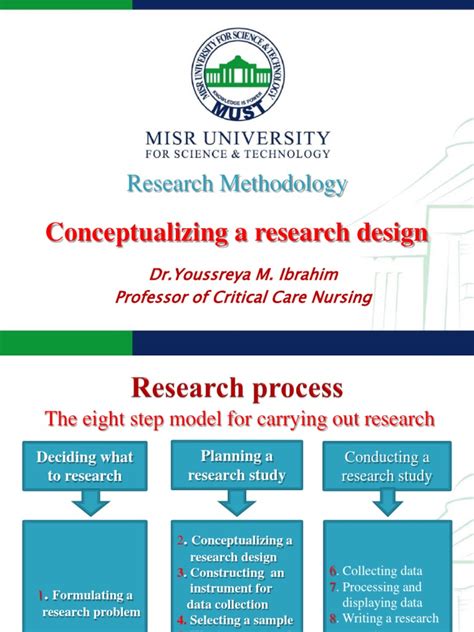 MISR UNIVERSITY FOR SCIENCE & TECHNOLOGY
KNOWLEDGE IS POWER
MUST

MISR UNIVERSITY
FOR SCIENCE & TECHNOLOGY

Research Methodology

Conceptualizing a research design

Dr.Youssreya M. Ibrahim
Professor of Critical Care Nursing

Research process

The eight step model for carrying out research

Deciding what to research

Planning a research study

Conducting a research study

1. Formulating a research problem

2. Conceptualizing a research design
3. Constructing an instrument for data collection
4. Selecting a sample

6. Collecting data
7. Processing and displaying data
8. Writing a research